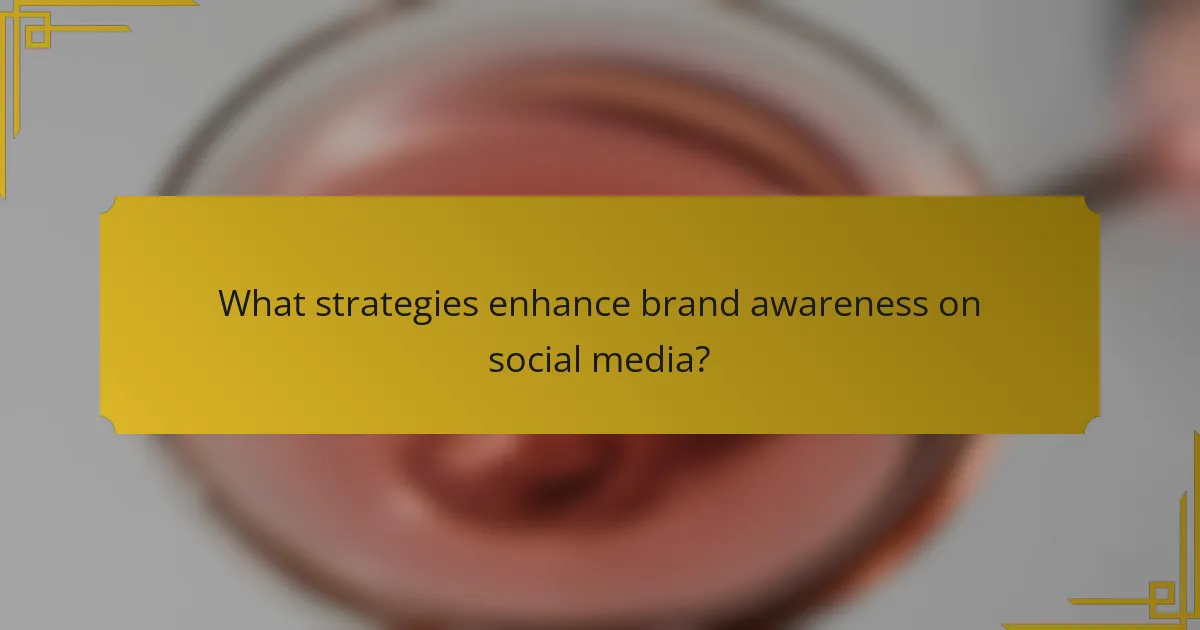 What strategies enhance brand awareness on social media?